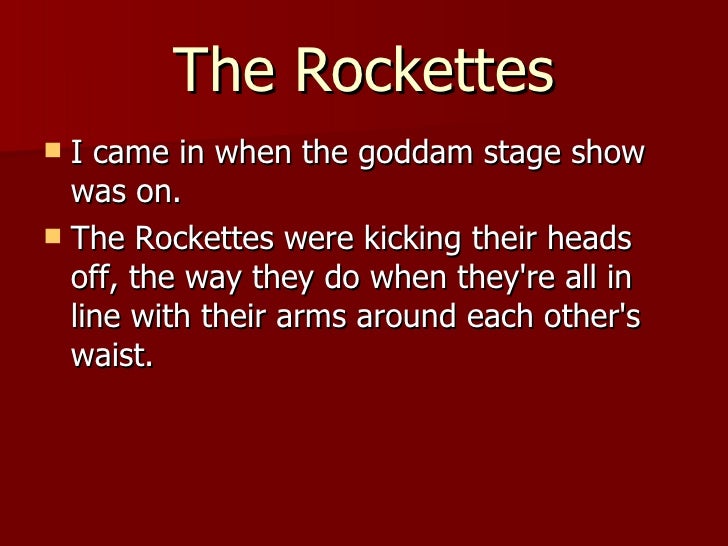 The Rockettes

I came in when the goddam stage show was on.

The Rockettes were kicking their heads off, the way they do when they're all in line with their arms around each other's waist.